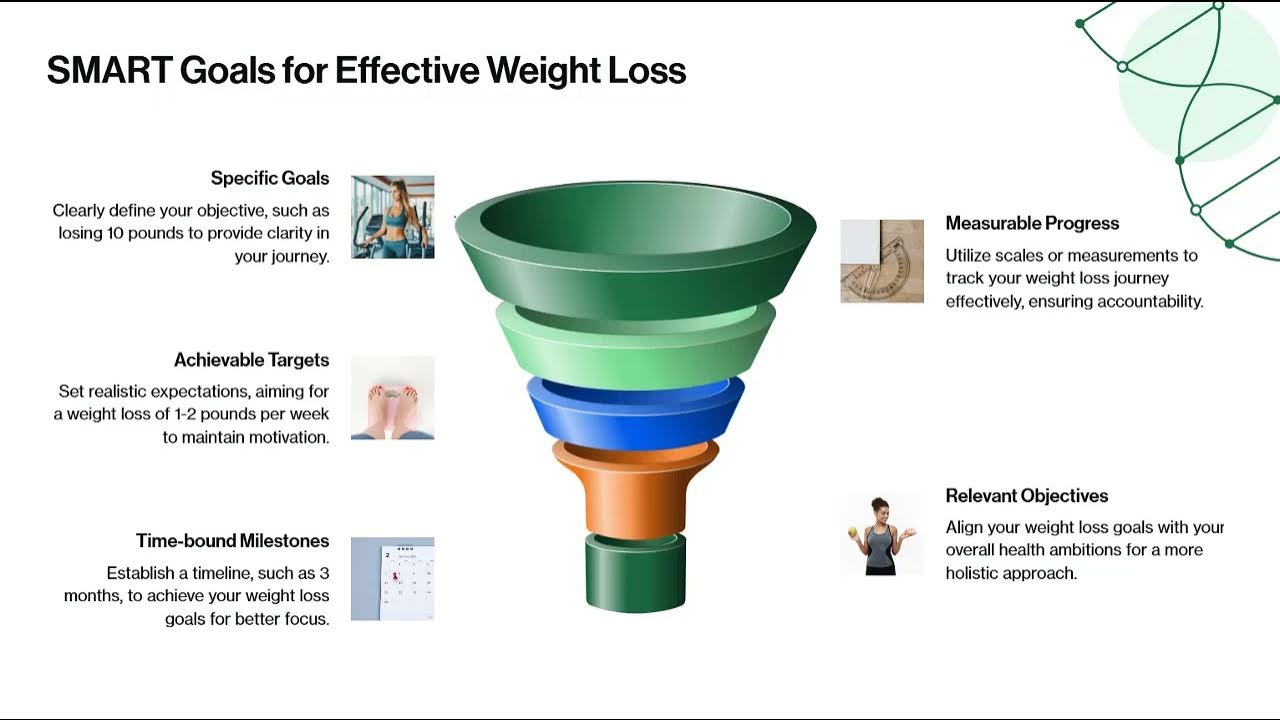 SMART Goals for Effective Weight Loss

Specific Goals

Clearly define your objective, such as losing 10 pounds to provide clarity in your journey.

Achievable Targets

Set realistic expectations, aiming for a weight loss of 1-2 pounds per week to maintain motivation.

Time-bound Milestones

Establish a timeline, such as 3 months, to achieve your weight loss goals for better focus.

Measurable Progress

Utilize scales or measurements to track your weight loss journey effectively, ensuring accountability.

Relevant Objectives

Align your weight loss goals with your overall health ambitions for a more holistic approach.